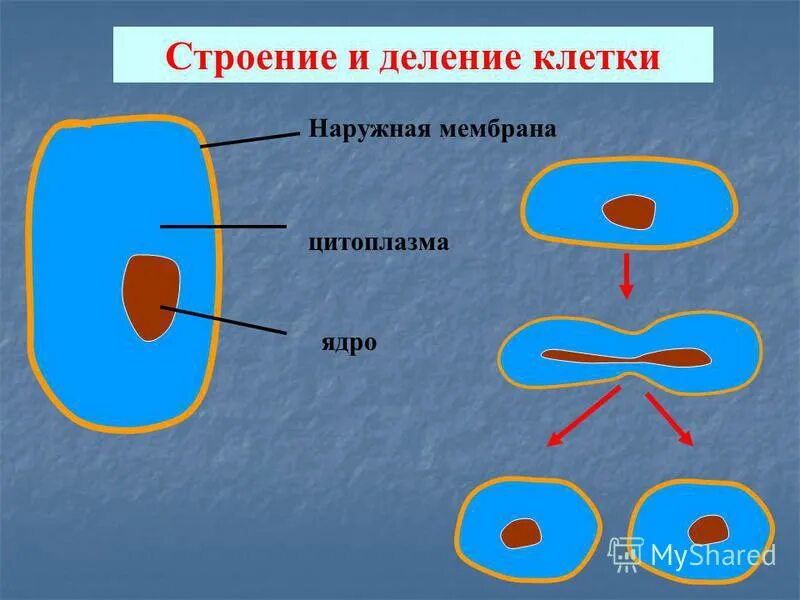 Строение и деление клетки

Наружная мембрана

цитоплазма

ядро

MyShared